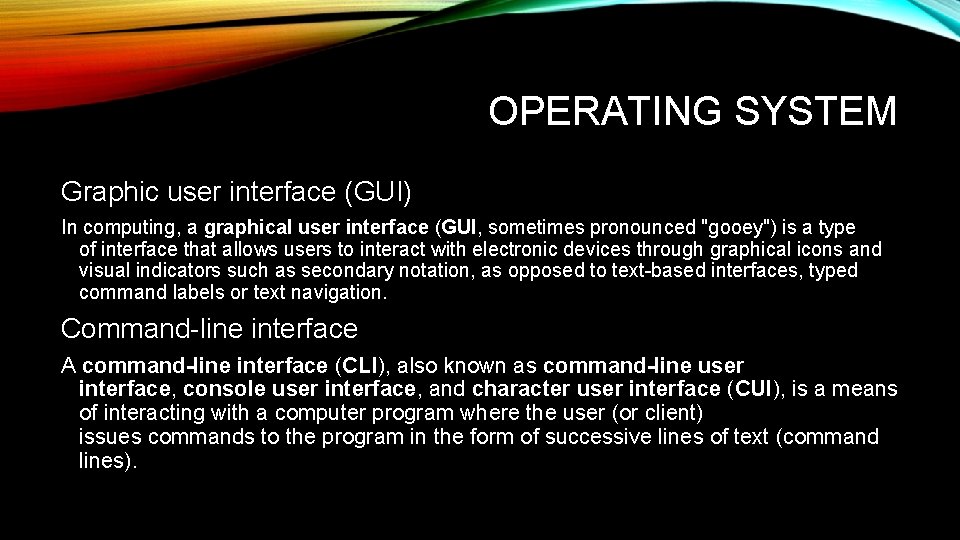 OPERATING SYSTEM

Graphic user interface (GUI)

In computing, a graphical user interface (GUI, sometimes pronounced "gooey") is a type of interface that allows users to interact with electronic devices through graphical icons and visual indicators such as secondary notation, as opposed to text-based interfaces, typed command labels or text navigation.

Command-line interface

A command-line interface (CLI), also known as command-line user interface, console user interface, and character user interface (CUI), is a means of interacting with a computer program where the user (or client) issues commands to the program in the form of successive lines of text (command lines).